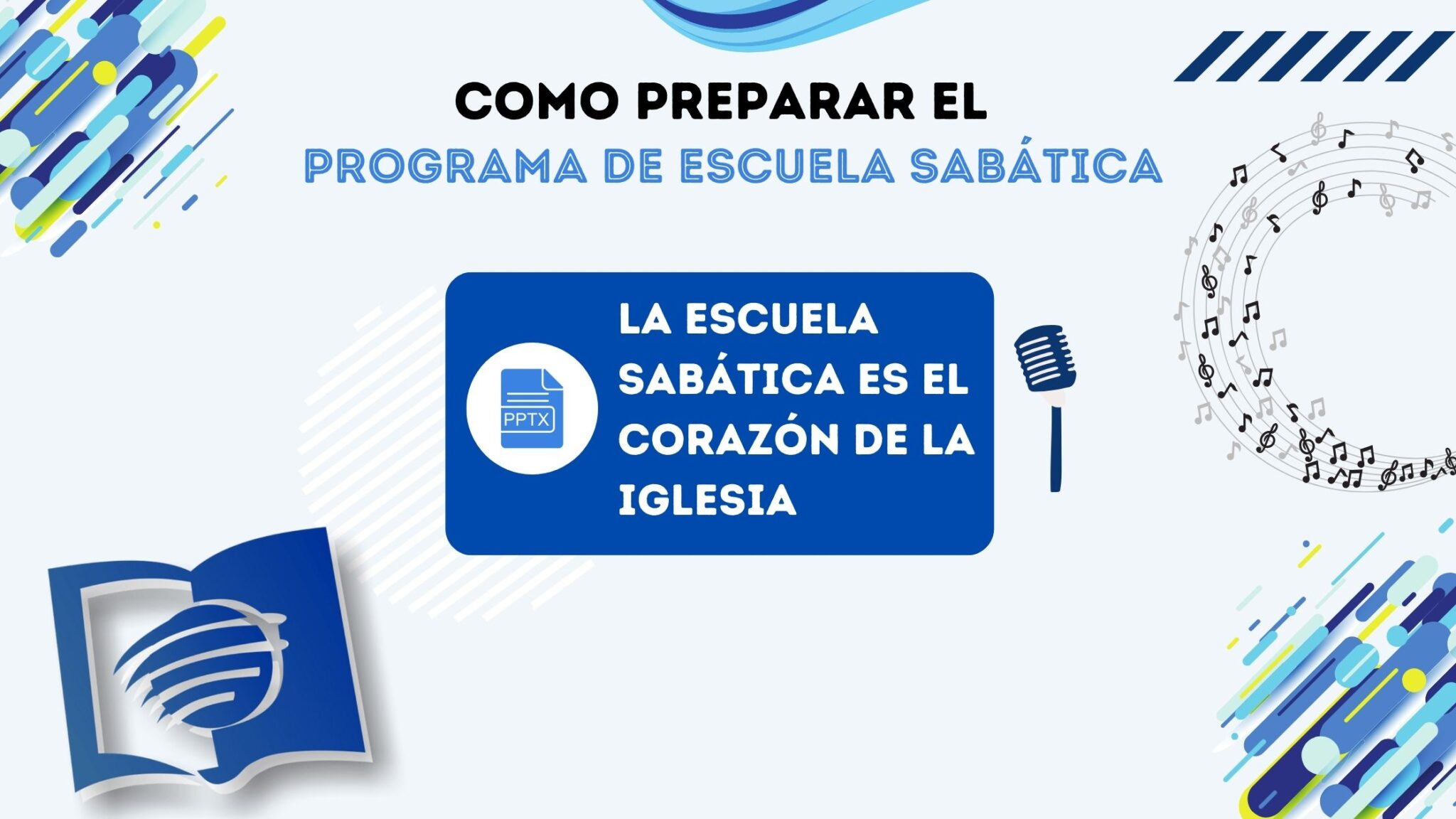 COMO PREPARAR EL
PROGRAMA DE ESCUELA SABÁTICA

PPTX

LA ESCUELA SABÁTICA ES EL CORAZÓN DE LA IGLESIA